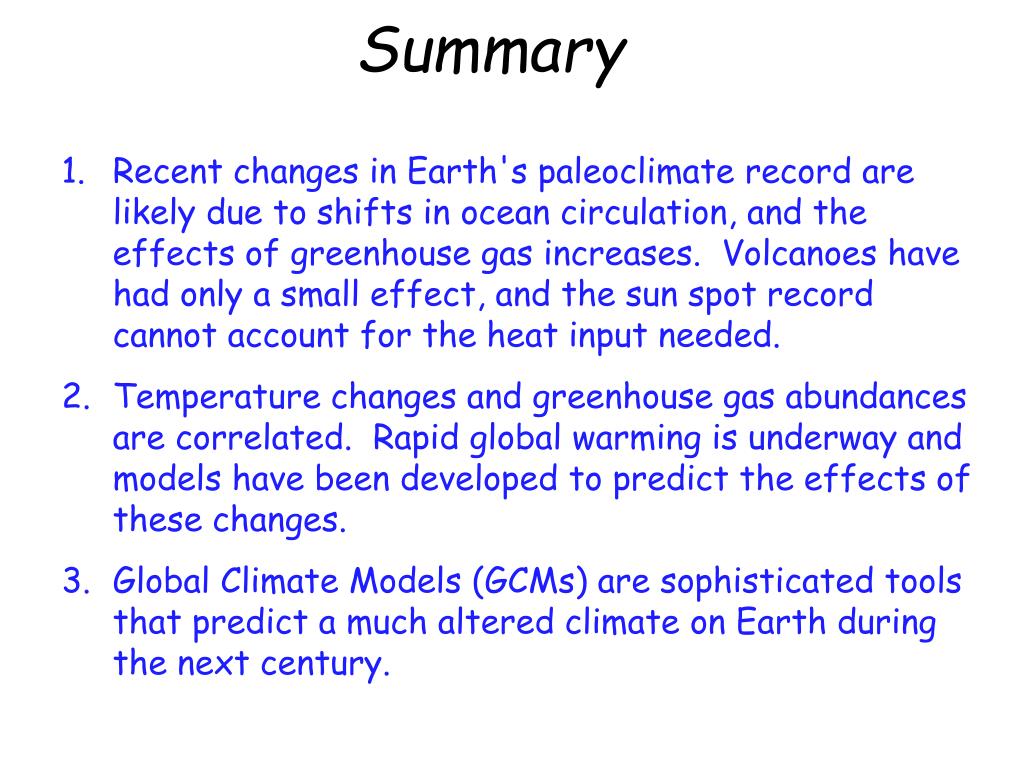 Summary

1. Recent changes in Earth's paleoclimate record are likely due to shifts in ocean circulation, and the effects of greenhouse gas increases. Volcanoes have had only a small effect, and the sun spot record cannot account for the heat input needed.

2. Temperature changes and greenhouse gas abundances are correlated. Rapid global warming is underway and models have been developed to predict the effects of these changes.

3. Global Climate Models (GCMs) are sophisticated tools that predict a much altered climate on Earth during the next century.